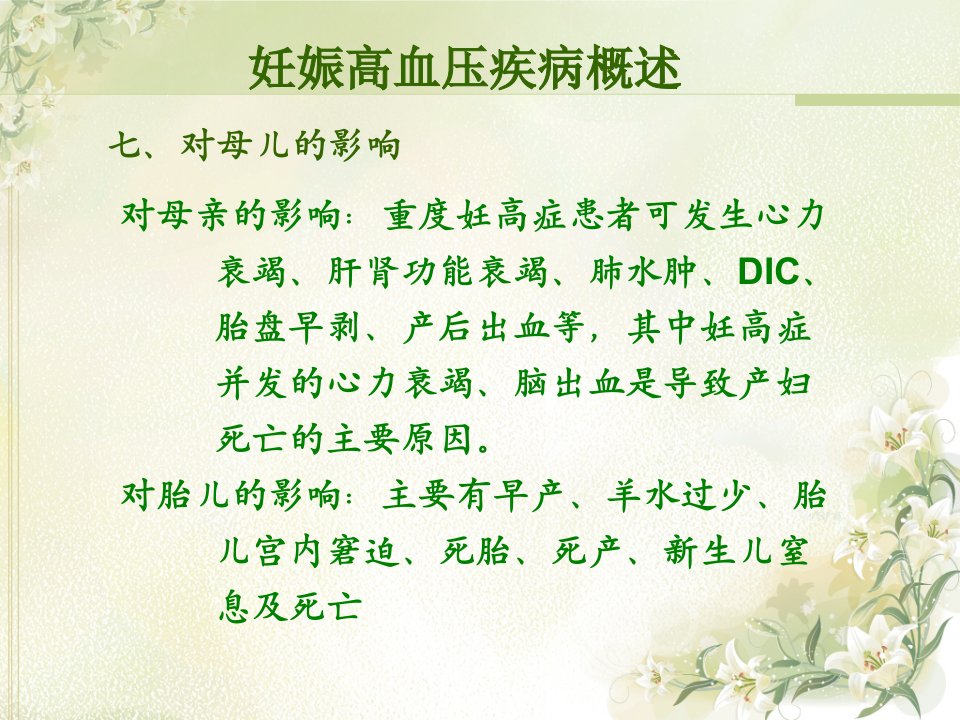 妊娠高血压疾病概述

七、对母儿的影响

对母亲的影响：重度妊高症患者可发生心力衰竭、肝肾功能衰竭、肺水肿、DIC、胎盘早剥、产后出血等，其中妊高症并发的心力衰竭、脑出血是导致产妇死亡的主要原因。

对胎儿的影响：主要有早产、羊水过少、胎儿宫内窘迫、死胎、死产、新生儿窒息及死亡